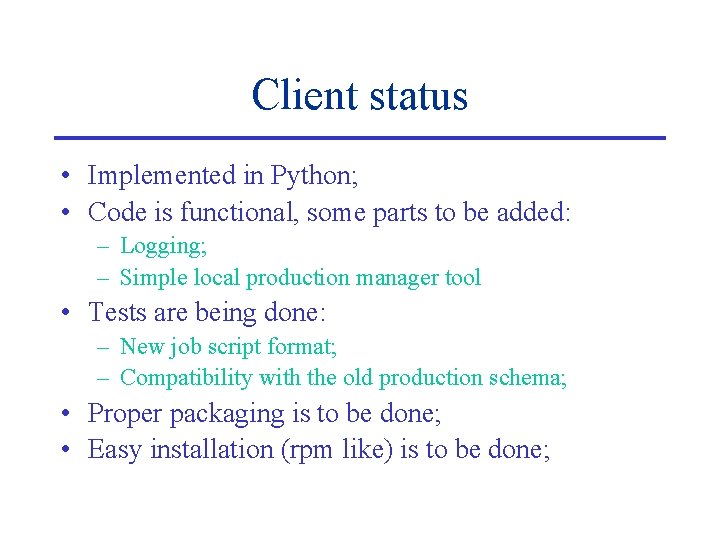 Client status

• Implemented in Python;
• Code is functional, some parts to be added:
 – Logging;
 – Simple local production manager tool
• Tests are being done:
 – New job script format;
 – Compatibility with the old production schema;
• Proper packaging is to be done;
• Easy installation (rpm like) is to be done;